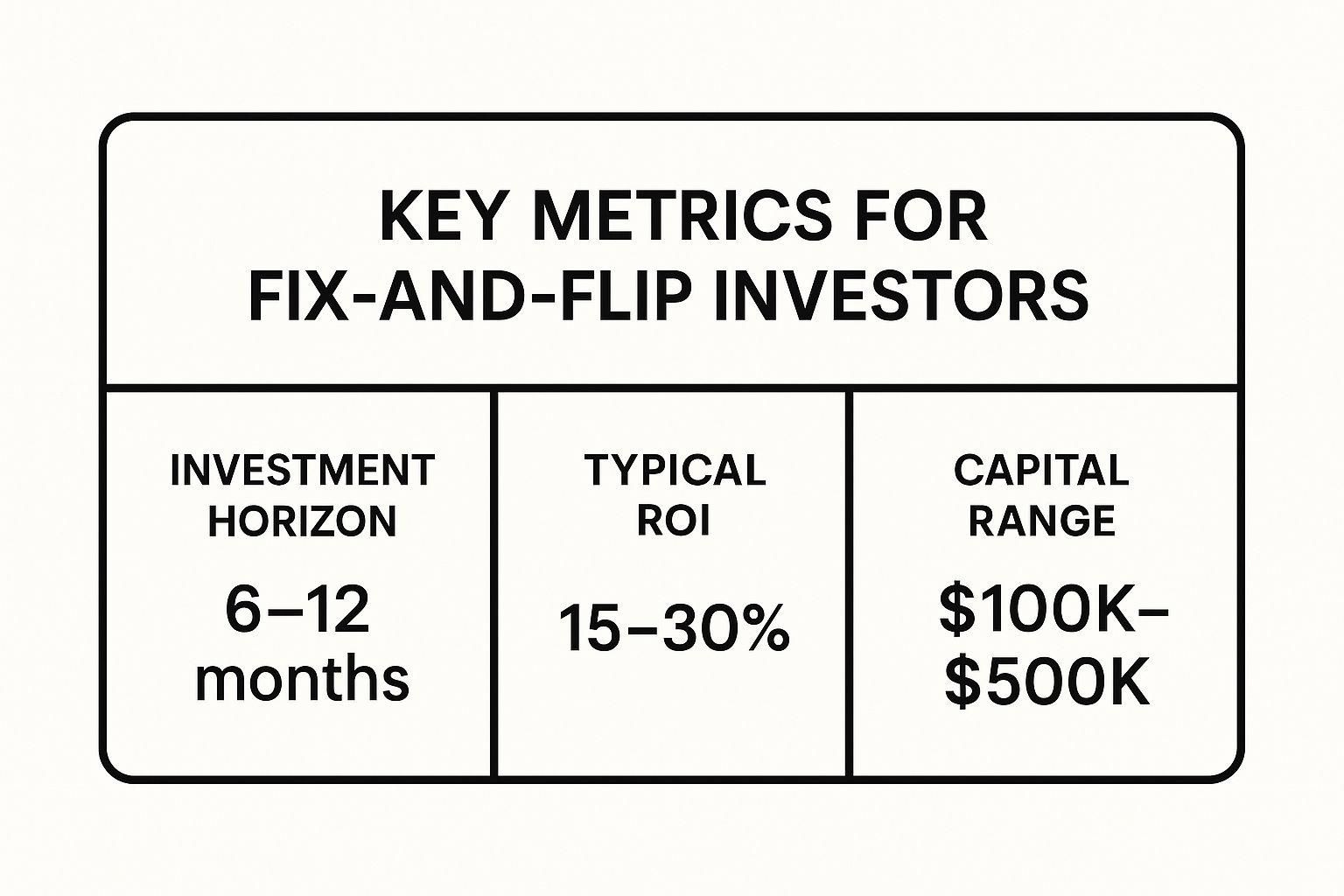 KEY METRICS FOR FIX-AND-FLIP INVESTORS

| INVESTMENT HORIZON | TYPICAL ROI | CAPITAL RANGE |
|---|---|---|
| 6–12 months | 15–30% | \$100K–\$500K |